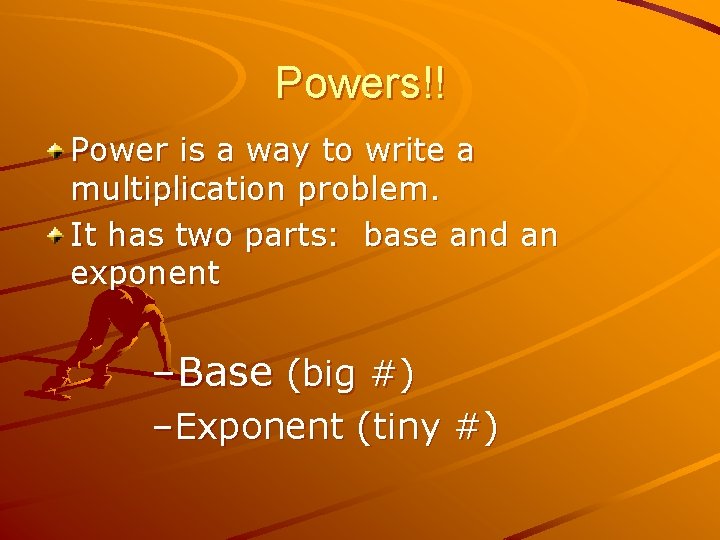 Powers!!

Power is a way to write a multiplication problem.

It has two parts:  base and an exponent

–Base (big #)

–Exponent (tiny #)